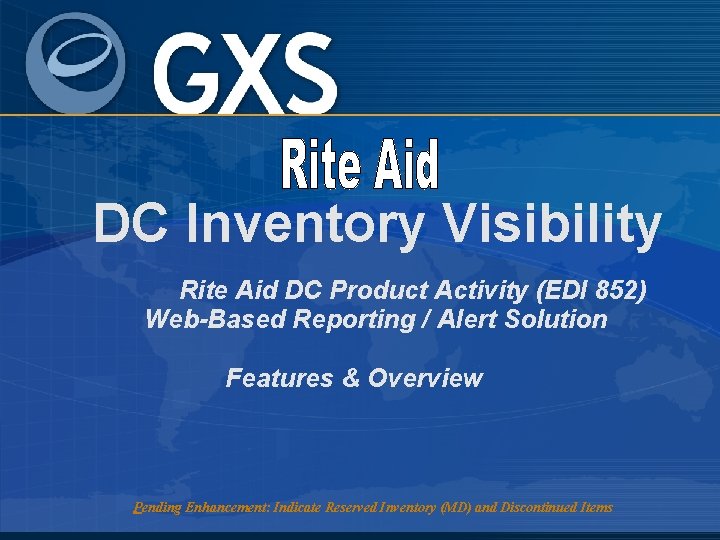 GXS

Rite Aid

DC Inventory Visibility

Rite Aid DC Product Activity (EDI 852)
Web-Based Reporting / Alert Solution

Features & Overview

Pending Enhancement: Indicate Reserved Inventory (MD) and Discontinued Items